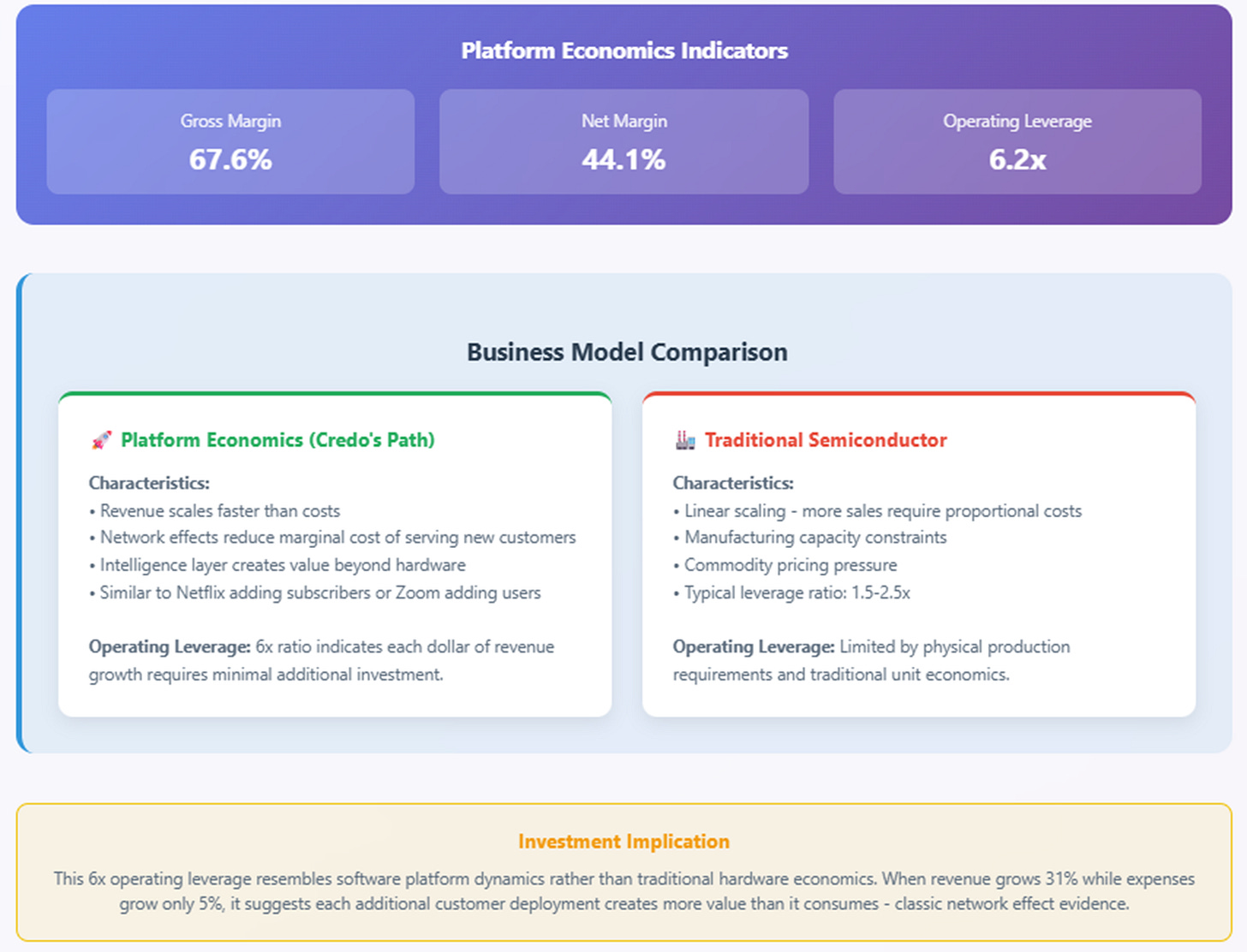 Platform Economics Indicators

Gross Margin
67.6%

Net Margin
44.1%

Operating Leverage
6.2x

Business Model Comparison

🚀 Platform Economics (Credo's Path)

Characteristics:
• Revenue scales faster than costs
• Network effects reduce marginal cost of serving new customers
• Intelligence layer creates value beyond hardware
• Similar to Netflix adding subscribers or Zoom adding users

Operating Leverage: 6x ratio indicates each dollar of revenue growth requires minimal additional investment.

🏭 Traditional Semiconductor

Characteristics:
• Linear scaling - more sales require proportional costs
• Manufacturing capacity constraints
• Commodity pricing pressure
• Typical leverage ratio: 1.5-2.5x

Operating Leverage: Limited by physical production requirements and traditional unit economics.

Investment Implication

This 6x operating leverage resembles software platform dynamics rather than traditional hardware economics. When revenue grows 31% while expenses grow only 5%, it suggests each additional customer deployment creates more value than it consumes - classic network effect evidence.